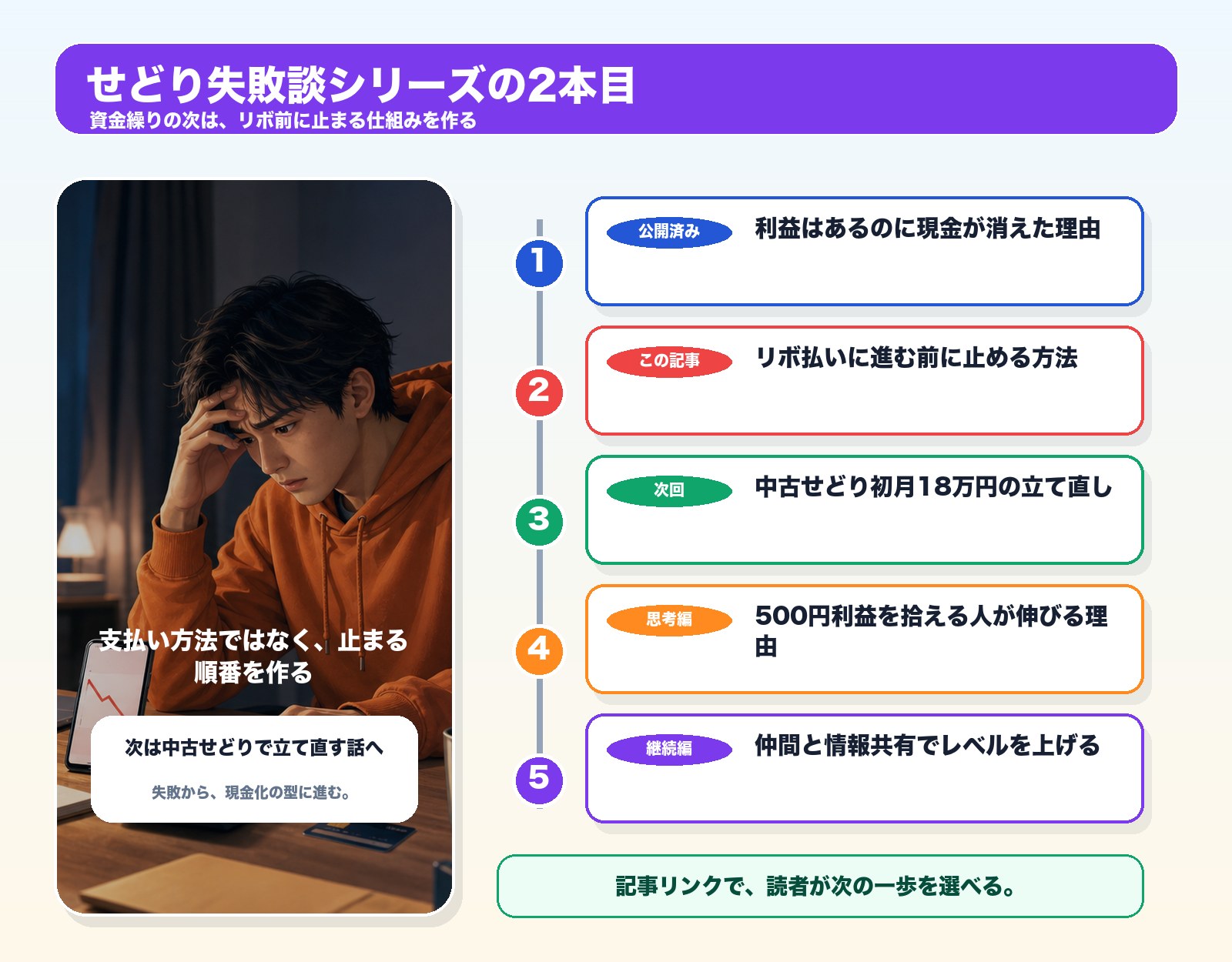 せどり失敗談シリーズの2本目
資金繰りの次は、リボ前に止まる仕組みを作る

支払い方法ではなく、止まる順番を作る

次は中古せどりで立て直す話へ

失敗から、現金化の型に進む。

1
公開済み
利益はあるのに現金が消えた理由

2
この記事
リボ払いに進む前に止める方法

3
次回
中古せどり初月18万円の立て直し

4
思考編
500円利益を拾える人が伸びる理由

5
継続編
仲間と情報共有でレベルを上げる

記事リンクで、読者が次の一歩を選べる。